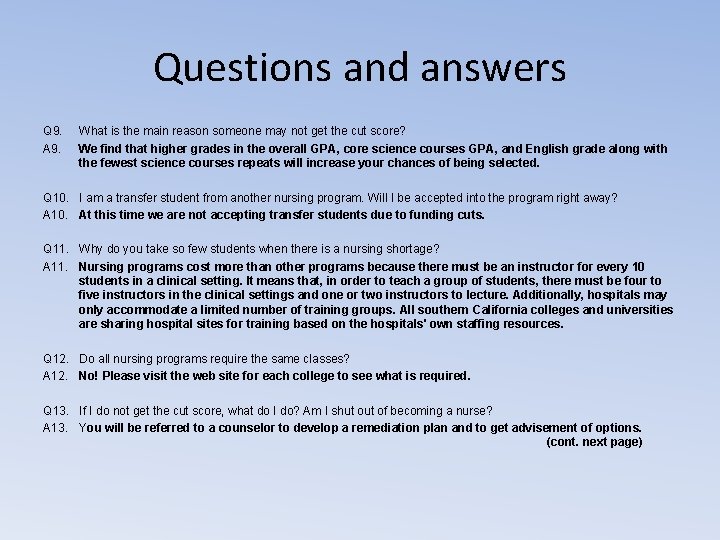 Questions and answers

Q9. What is the main reason someone may not get the cut score?

A9. We find that higher grades in the overall GPA, core science courses GPA, and English grade along with the fewest science courses repeats will increase your chances of being selected.

Q10. I am a transfer student from another nursing program. Will I be accepted into the program right away?

A10. At this time we are not accepting transfer students due to funding cuts.

Q11. Why do you take so few students when there is a nursing shortage?

A11. Nursing programs cost more than other programs because there must be an instructor for every 10 students in a clinical setting. It means that, in order to teach a group of students, there must be four to five instructors in the clinical settings and one or two instructors to lecture. Additionally, hospitals may only accommodate a limited number of training groups. All southern California colleges and universities are sharing hospital sites for training based on the hospitals' own staffing resources.

Q12. Do all nursing programs require the same classes?

A12. No! Please visit the web site for each college to see what is required.

Q13. If I do not get the cut score, what do I do? Am I shut out of becoming a nurse?

A13. You will be referred to a counselor to develop a remediation plan and to get advisement of options.

(cont. next page)